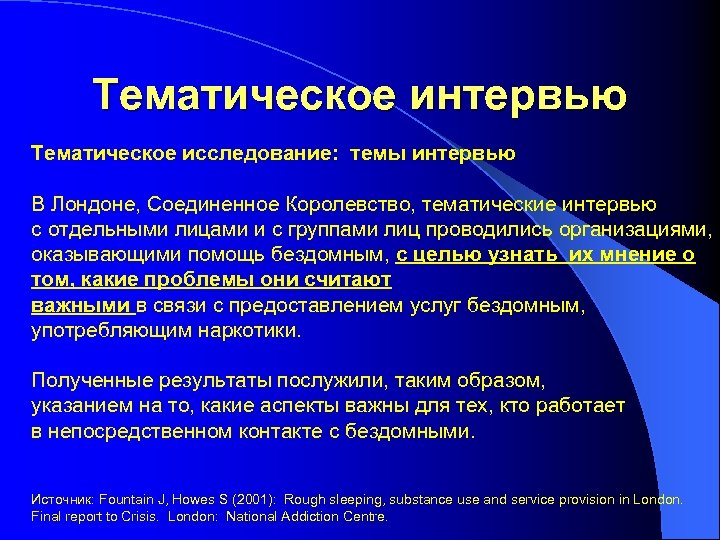 Тематическое интервью

Тематическое исследование: темы интервью

В Лондоне, Соединенное Королевство, тематические интервью с отдельными лицами и с группами лиц проводились организациями, оказывающими помощь бездомным, с целью узнать их мнение о том, какие проблемы они считают важными в связи с предоставлением услуг бездомным, употребляющим наркотики.

Полученные результаты послужили, таким образом, указанием на то, какие аспекты важны для тех, кто работает в непосредственном контакте с бездомными.

Источник: Fountain J, Howes S (2001): Rough sleeping, substance use and service provision in London. Final report to Crisis. London: National Addiction Centre.